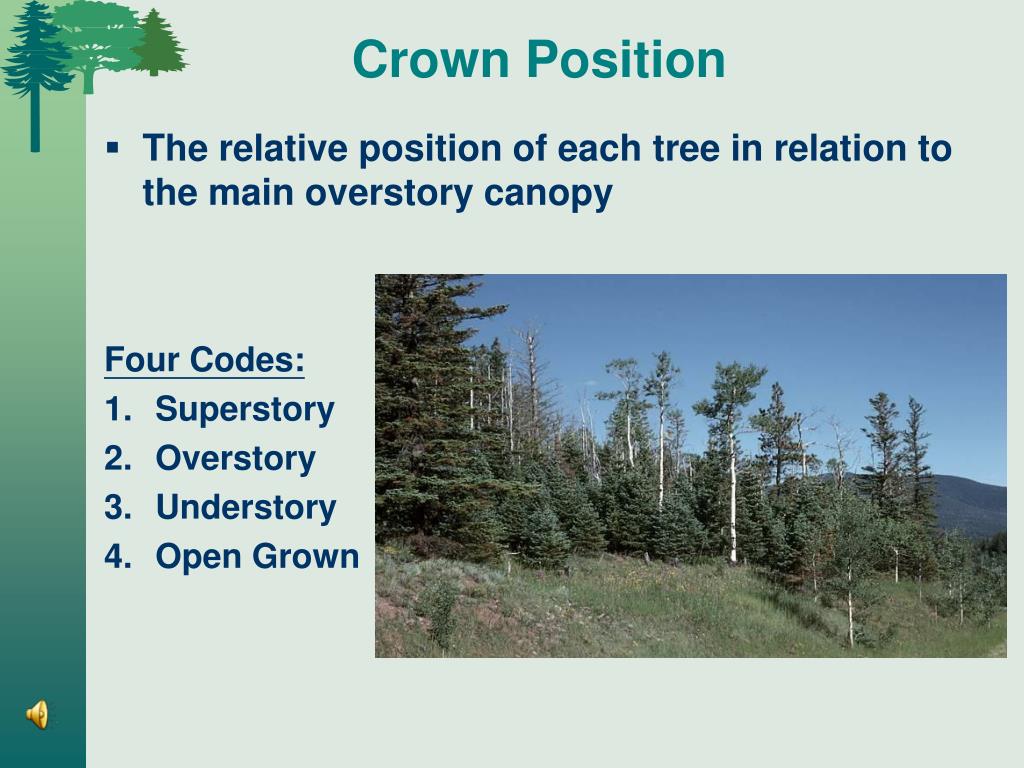 Crown Position

▪ The relative position of each tree in relation to the main overstory canopy

Four Codes:
1. Superstory
2. Overstory
3. Understory
4. Open Grown